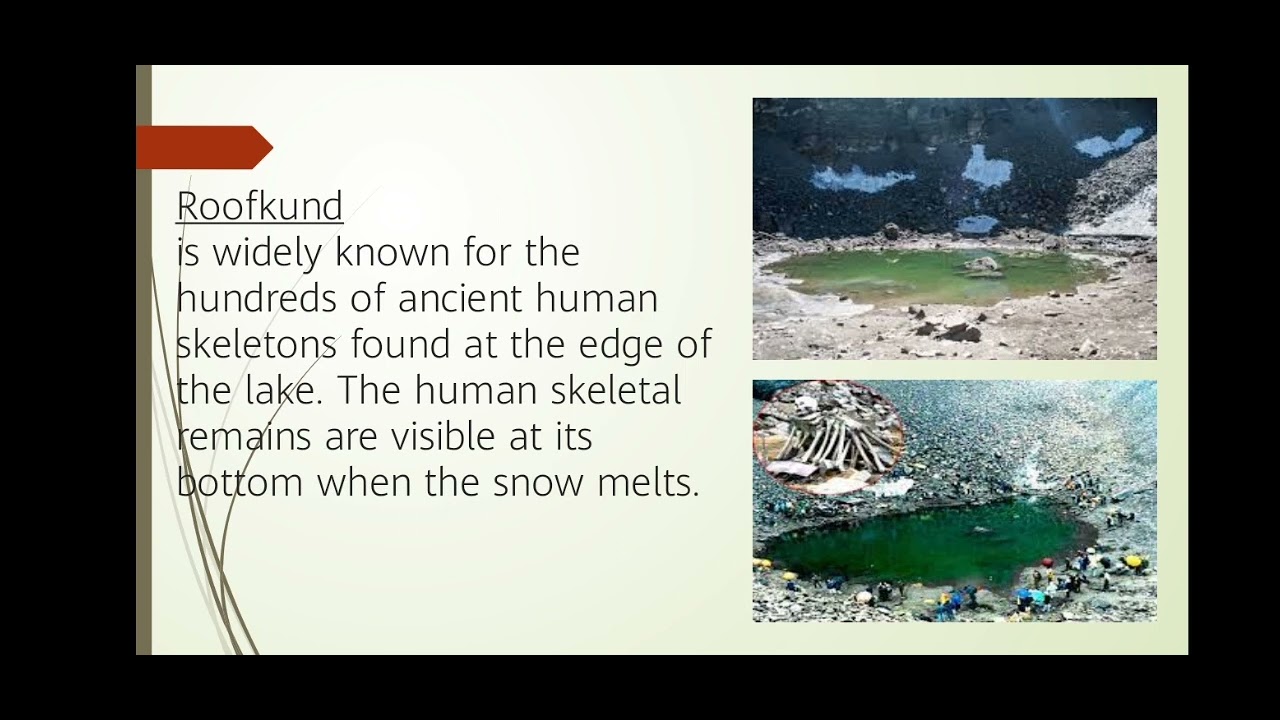 Roofkund
is widely known for the hundreds of ancient human skeletons found at the edge of the lake. The human skeletal remains are visible at its bottom when the snow melts.